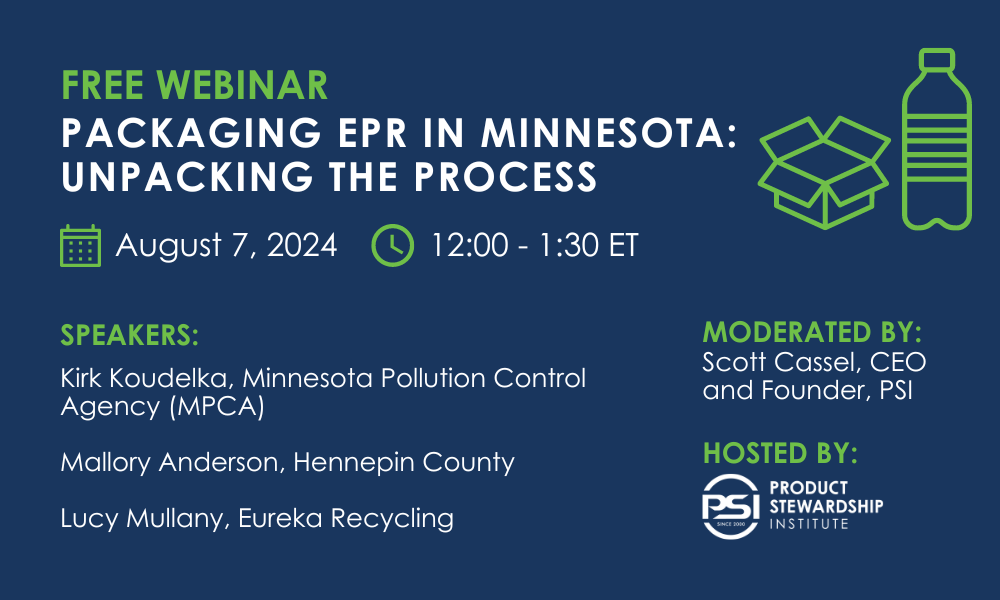 FREE WEBINAR
PACKAGING EPR IN MINNESOTA: UNPACKING THE PROCESS

August 7, 2024 12:00 - 1:30 ET

SPEAKERS:

Kirk Koudelka, Minnesota Pollution Control Agency (MPCA)

Mallory Anderson, Hennepin County

Lucy Mullany, Eureka Recycling

MODERATED BY:
Scott Cassel, CEO and Founder, PSI

HOSTED BY:

PSI SINCE 2000 PRODUCT STEWARDSHIP INSTITUTE